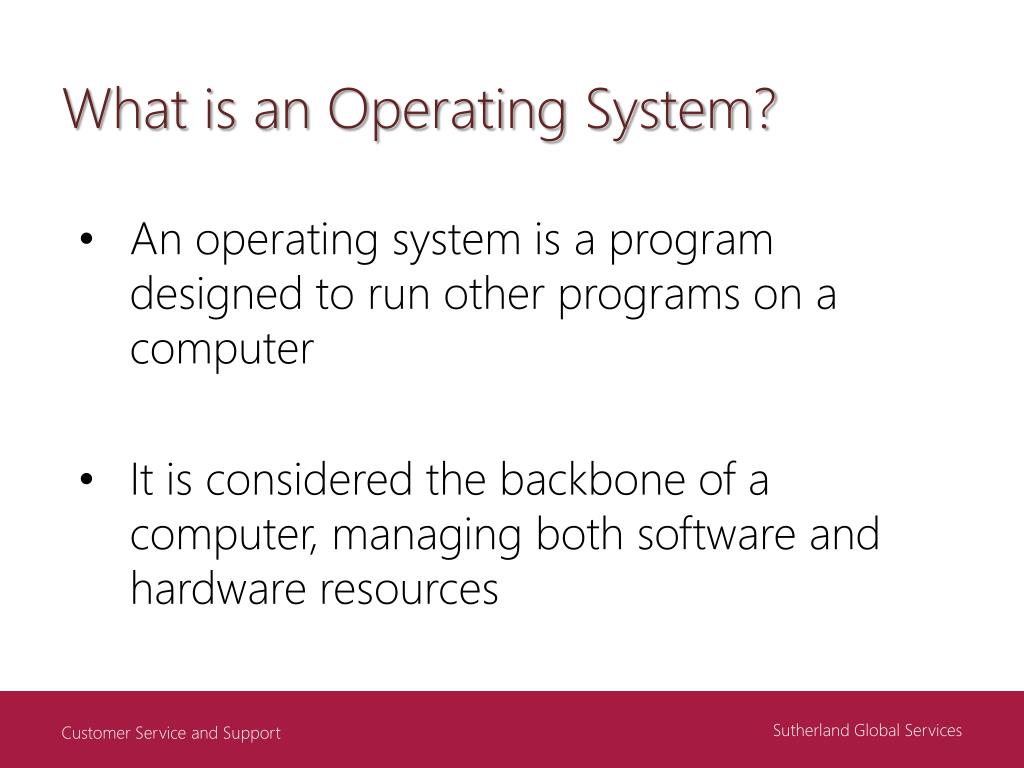 What is an Operating System?

• An operating system is a program designed to run other programs on a computer

• It is considered the backbone of a computer, managing both software and hardware resources

Customer Service and Support

Sutherland Global Services